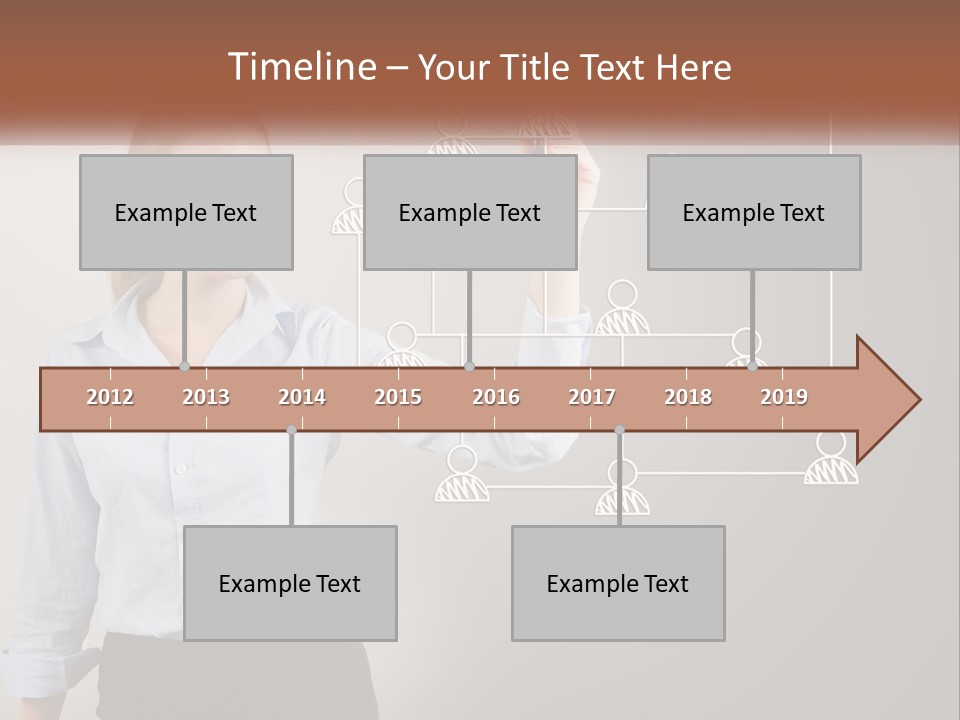 Timeline – Your Title Text Here

Example Text

Example Text

Example Text

2012 2013 2014 2015 2016 2017 2018 2019

Example Text

Example Text